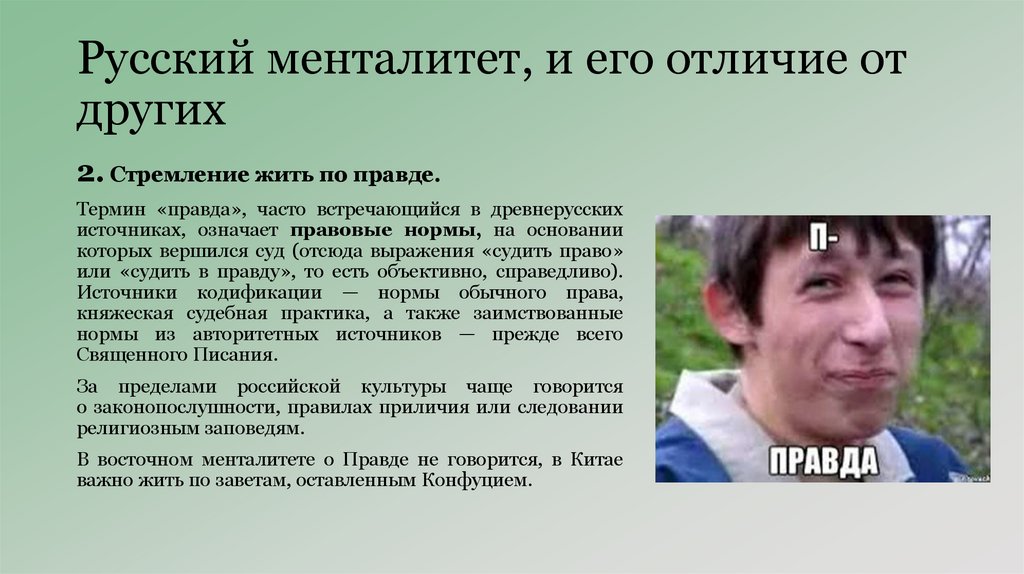 Русский менталитет, и его отличие от других

2. Стремление жить по правде.

Термин «правда», часто встречающийся в древнерусских источниках, означает правовые нормы, на основании которых вершился суд (отсюда выражения «судить право» или «судить в правду», то есть объективно, справедливо). Источники кодификации — нормы обычного права, княжеская судебная практика, а также заимствованные нормы из авторитетных источников — прежде всего Священного Писания.

За пределами российской культуры чаще говорится о законопослушности, правилах приличия или следовании религиозным заповедям.

В восточном менталитете о Правде не говорится, в Китае важно жить по заветам, оставленным Конфуцием.

П-

ПРАВДА